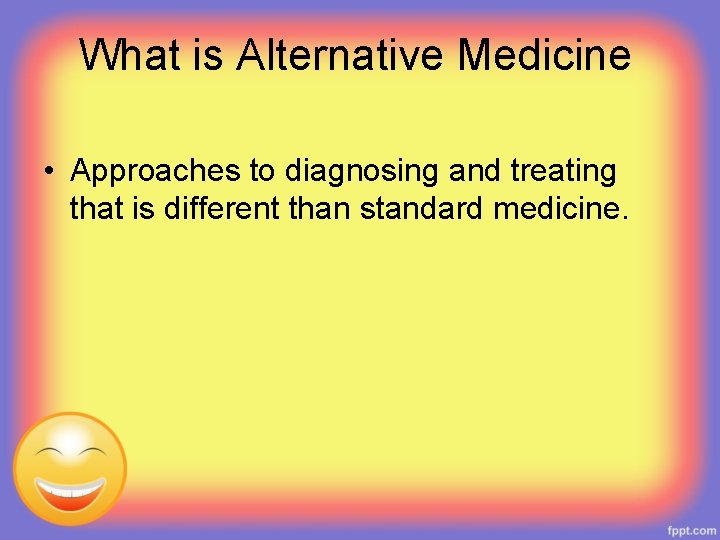 What is Alternative Medicine

• Approaches to diagnosing and treating that is different than standard medicine.

fppt.com